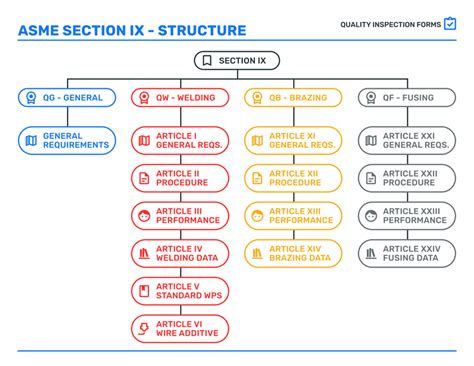 ASME SECTION IX - STRUCTURE

QUALITY INSPECTION FORMS

SECTION IX

QG - GENERAL

GENERAL REQUIREMENTS

QW - WELDING

ARTICLE I GENERAL REQS.

ARTICLE II PROCEDURE

ARTICLE III PERFORMANCE

ARTICLE IV WELDING DATA

ARTICLE V STANDARD WPS

ARTICLE VI WIRE ADDITIVE

QB - BRAZING

ARTICLE XI GENERAL REQS.

ARTICLE XII PROCEDURE

ARTICLE XIII PERFORMANCE

ARTICLE XIV BRAZING DATA

QF - FUSING

ARTICLE XXI GENERAL REQS.

ARTICLE XXII PROCEDURE

ARTICLE XXIII PERFORMANCE

ARTICLE XXIV FUSING DATA